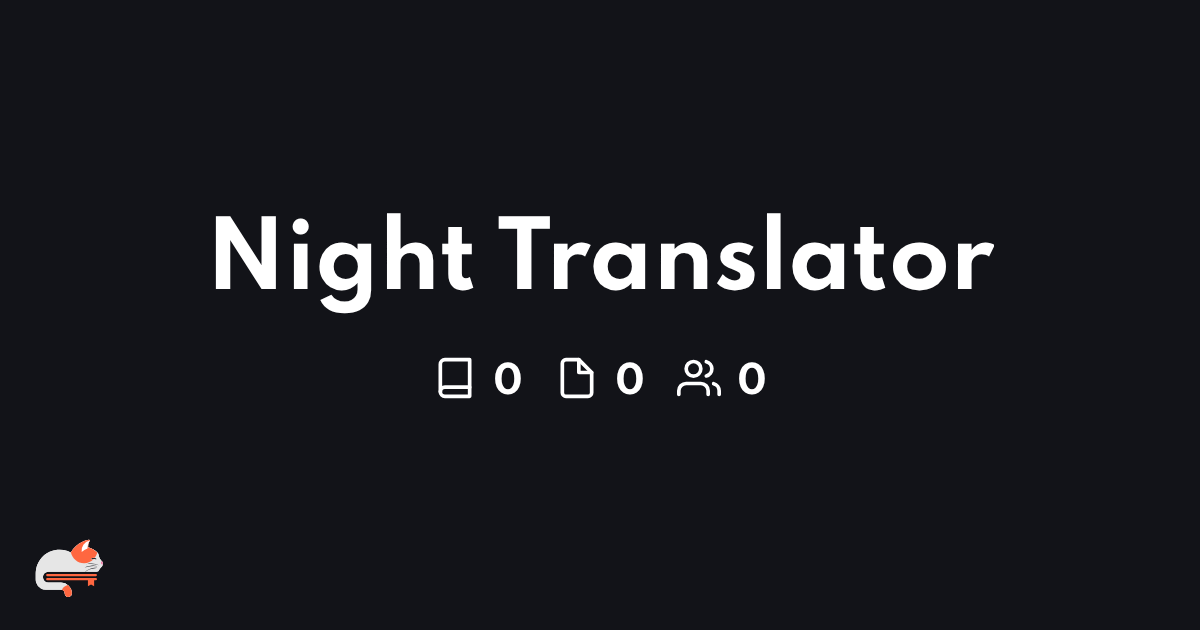 Night Translator

0 0 0